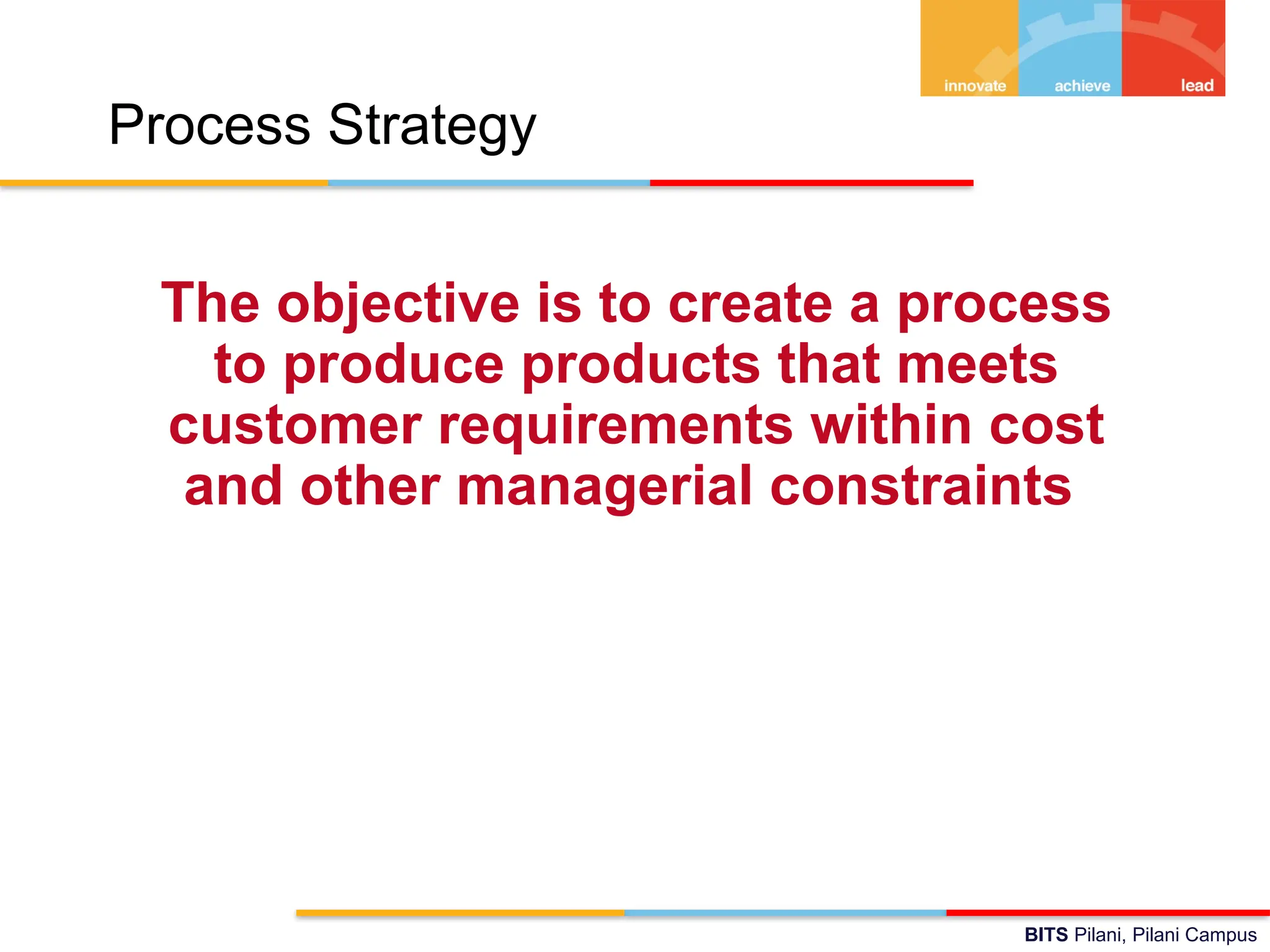 innovate achieve lead

Process Strategy

The objective is to create a process to produce products that meets customer requirements within cost and other managerial constraints

BITS Pilani, Pilani Campus